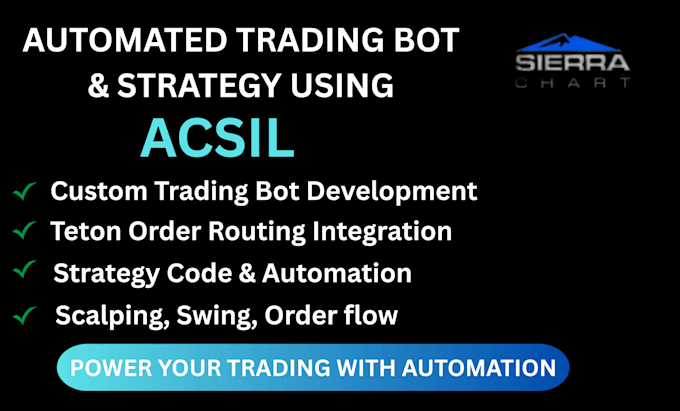 AUTOMATED TRADING BOT & STRATEGY USING

ACSIL

SIERRA CHART

✓ Custom Trading Bot Development
✓ Teton Order Routing Integration
✓ Strategy Code & Automation
✓ Scalping, Swing, Order flow

POWER YOUR TRADING WITH AUTOMATION